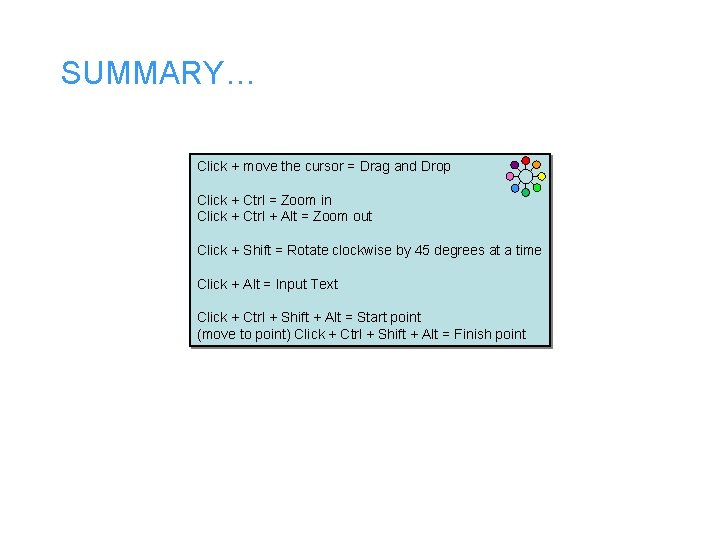 SUMMARY…

Click + move the cursor = Drag and Drop

Click + Ctrl = Zoom in
Click + Ctrl + Alt = Zoom out

Click + Shift = Rotate clockwise by 45 degrees at a time

Click + Alt = Input Text

Click + Ctrl + Shift + Alt = Start point
(move to point) Click + Ctrl + Shift + Alt = Finish point